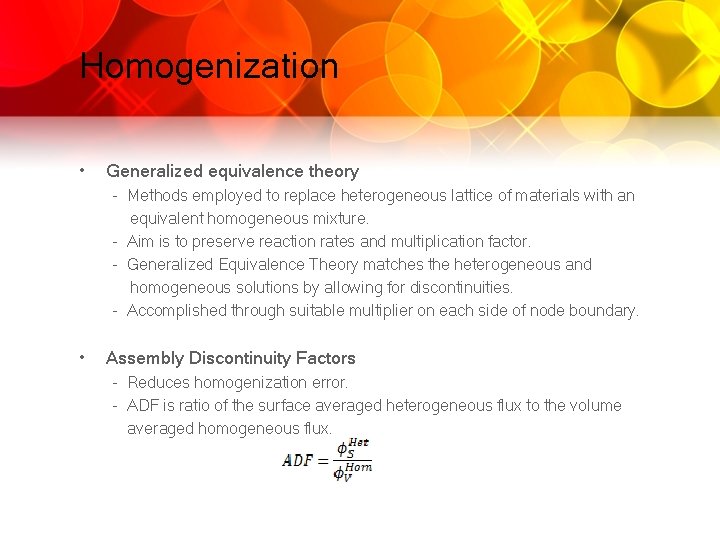 Homogenization

• Generalized equivalence theory
  - Methods employed to replace heterogeneous lattice of materials with an equivalent homogeneous mixture.
  - Aim is to preserve reaction rates and multiplication factor.
  - Generalized Equivalence Theory matches the heterogeneous and homogeneous solutions by allowing for discontinuities.
  - Accomplished through suitable multiplier on each side of node boundary.

• Assembly Discontinuity Factors
  - Reduces homogenization error.
  - ADF is ratio of the surface averaged heterogeneous flux to the volume averaged homogeneous flux.

$ADF = \frac{\phi_S^{Het}}{\phi_V^{Hom}}$